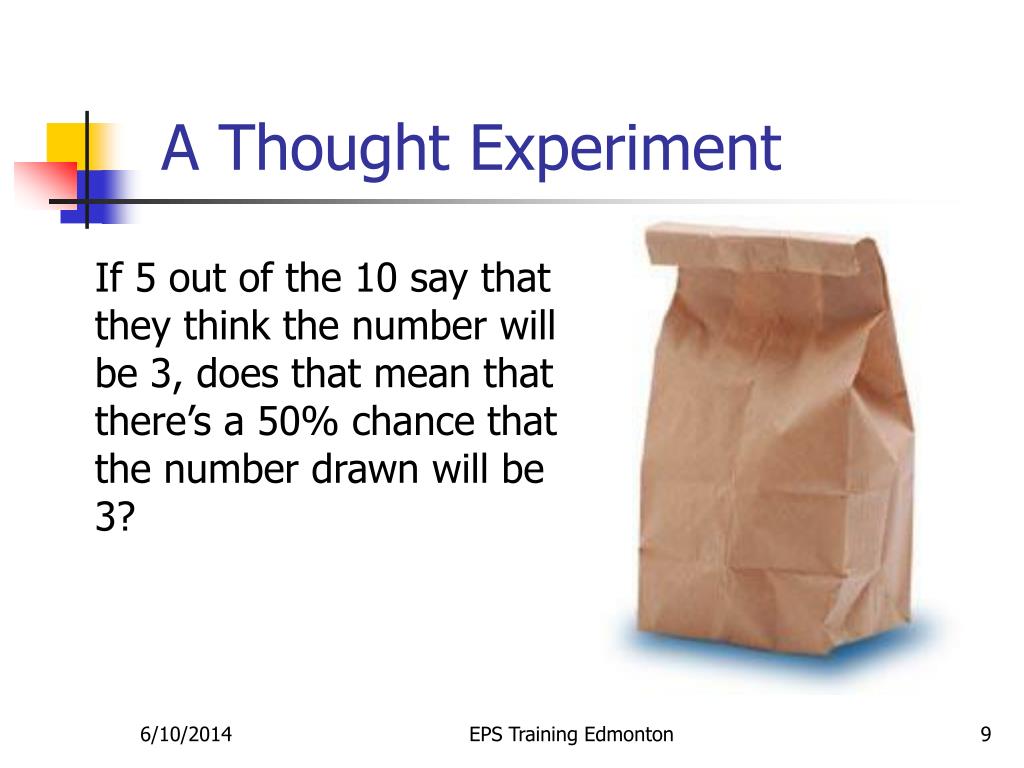 A Thought Experiment

If 5 out of the 10 say that they think the number will be 3, does that mean that there’s a 50% chance that the number drawn will be 3?

6/10/2014

EPS Training Edmonton

9